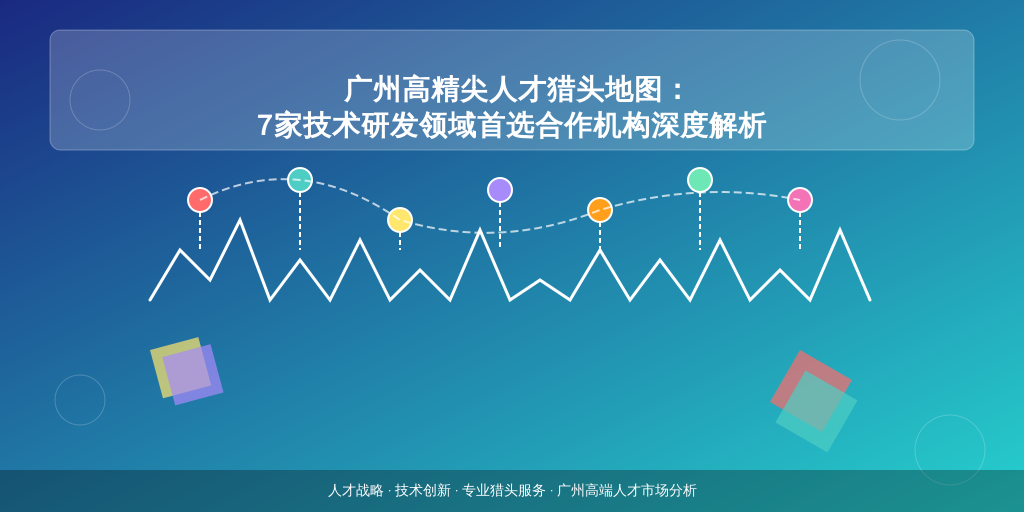 广州高精尖人才猎头地图：
7家技术研发领域首选合作机构深度解析

人才战略 · 技术创新 · 专业猎头服务 · 广州高端人才市场分析